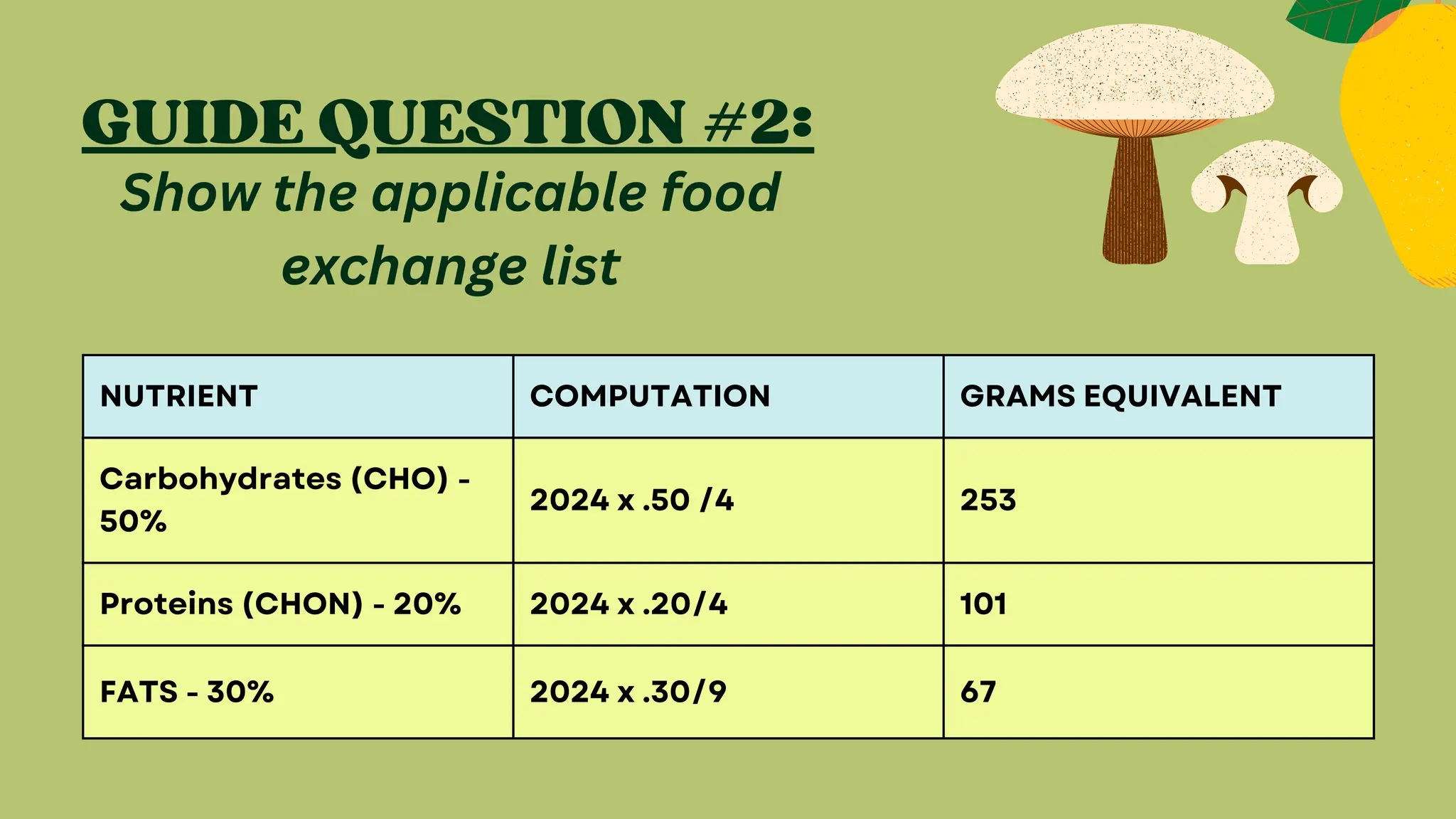 GUIDE QUESTION #2:
Show the applicable food exchange list

| NUTRIENT | COMPUTATION | GRAMS EQUIVALENT |
|---|---|---|
| Carbohydrates (CHO) - 50% | 2024 x .50 /4 | 253 |
| Proteins (CHON) - 20% | 2024 x .20/4 | 101 |
| FATS - 30% | 2024 x .30/9 | 67 |